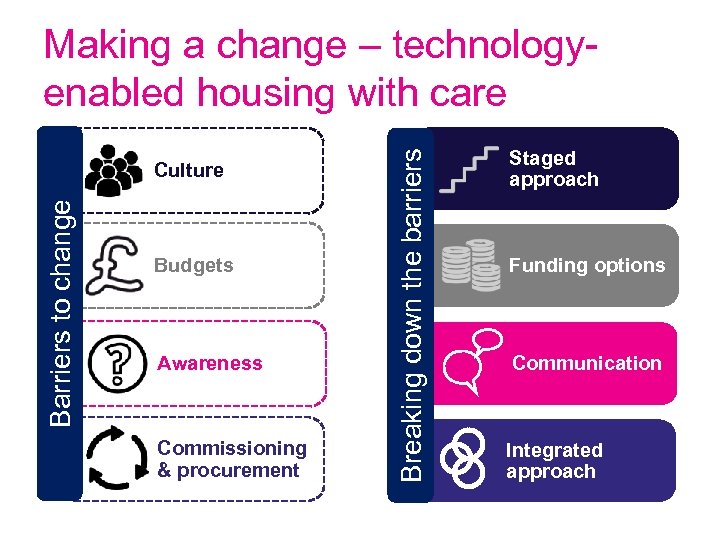 Making a change – technology-enabled housing with care

Barriers to change

Culture

Budgets

Awareness

Commissioning & procurement

Breaking down the barriers

Staged approach

Funding options

Communication

Integrated approach